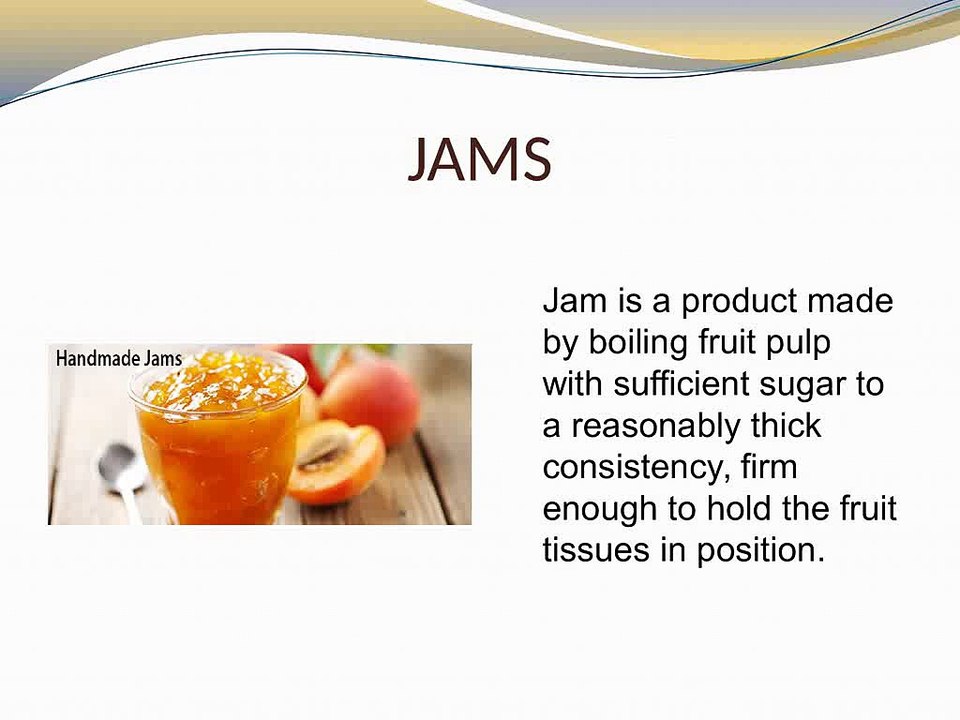 JAMS

Handmade Jams

Jam is a product made by boiling fruit pulp with sufficient sugar to a reasonably thick consistency, firm enough to hold the fruit tissues in position.